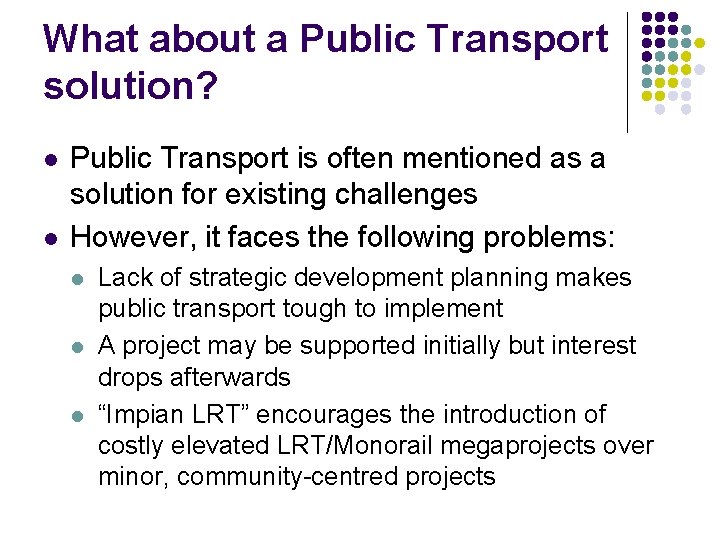 What about a Public Transport solution?

- Public Transport is often mentioned as a solution for existing challenges
- However, it faces the following problems:
  - Lack of strategic development planning makes public transport tough to implement
  - A project may be supported initially but interest drops afterwards
  - “Impian LRT” encourages the introduction of costly elevated LRT/Monorail megaprojects over minor, community-centred projects